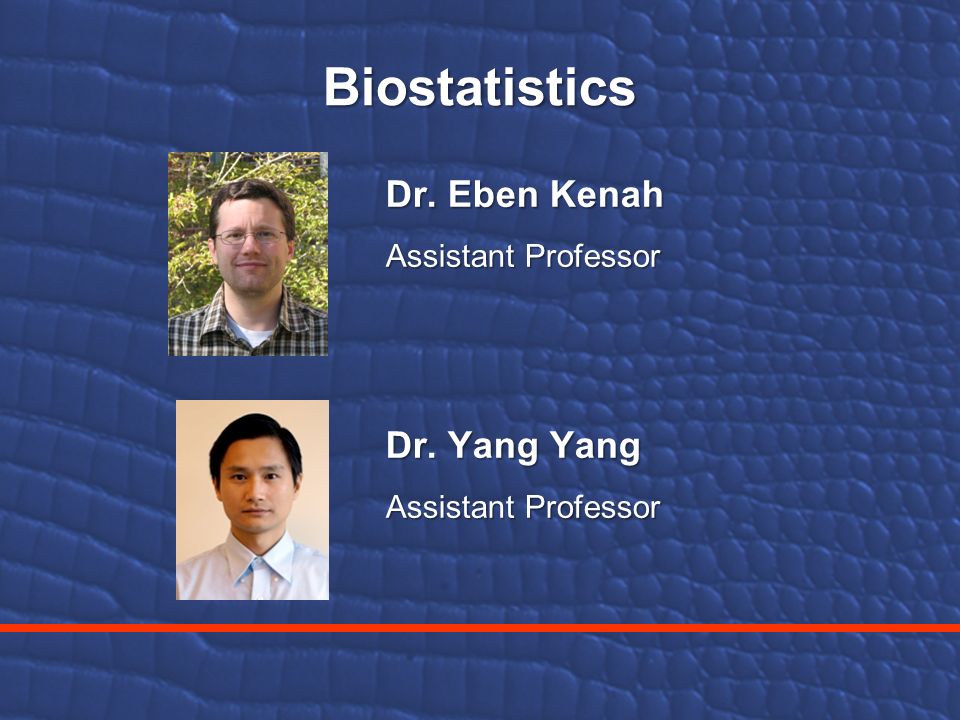 Biostatistics

Dr. Eben Kenah

Assistant Professor

Dr. Yang Yang

Assistant Professor